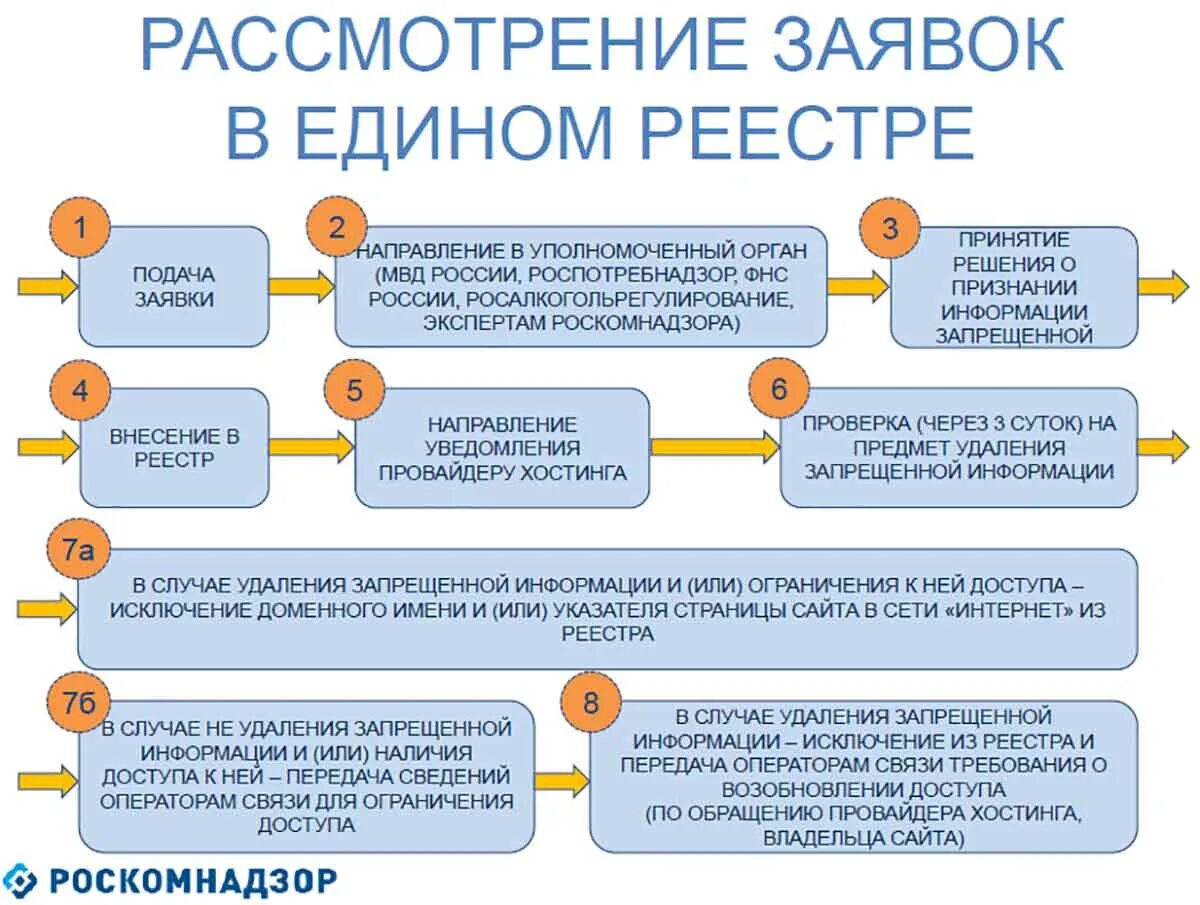 РАССМОТРЕНИЕ ЗАЯВОК В ЕДИНОМ РЕЕСТРЕ

1
ПОДАЧА ЗАЯВКИ

2
НАПРАВЛЕНИЕ В УПОЛНОМОЧЕННЫЙ ОРГАН (МВД РОССИИ, РОСПОТРЕБНАДЗОР, ФНС РОССИИ, РОСАЛКОГОЛЬРЕГУЛИРОВАНИЕ, ЭКСПЕРТАМ РОСКОМНАДЗОРА)

3
ПРИНЯТИЕ РЕШЕНИЯ О ПРИЗНАНИИ ИНФОРМАЦИИ ЗАПРЕЩЕННОЙ

4
ВНЕСЕНИЕ В РЕЕСТР

5
НАПРАВЛЕНИЕ УВЕДОМЛЕНИЯ ПРОВАЙДЕРУ ХОСТИНГА

6
ПРОВЕРКА (ЧЕРЕЗ 3 СУТОК) НА ПРЕДМЕТ УДАЛЕНИЯ ЗАПРЕЩЕННОЙ ИНФОРМАЦИИ

7а
В СЛУЧАЕ УДАЛЕНИЯ ЗАПРЕЩЕННОЙ ИНФОРМАЦИИ И (ИЛИ) ОГРАНИЧЕНИЯ К НЕЙ ДОСТУПА – ИСКЛЮЧЕНИЕ ДОМЕННОГО ИМЕНИ И (ИЛИ) УКАЗАТЕЛЯ СТРАНИЦЫ САЙТА В СЕТИ «ИНТЕРНЕТ» ИЗ РЕЕСТРА

7б
В СЛУЧАЕ НЕ УДАЛЕНИЯ ЗАПРЕЩЕННОЙ ИНФОРМАЦИИ И (ИЛИ) НАЛИЧИЯ ДОСТУПА К НЕЙ – ПЕРЕДАЧА СВЕДЕНИЙ ОПЕРАТОРАМ СВЯЗИ ДЛЯ ОГРАНИЧЕНИЯ ДОСТУПА

8
В СЛУЧАЕ УДАЛЕНИЯ ЗАПРЕЩЕННОЙ ИНФОРМАЦИИ – ИСКЛЮЧЕНИЕ ИЗ РЕЕСТРА И ПЕРЕДАЧА ОПЕРАТОРАМ СВЯЗИ ТРЕБОВАНИЯ О ВОЗОБНОВЛЕНИИ ДОСТУПА (ПО ОБРАЩЕНИЮ ПРОВАЙДЕРА ХОСТИНГА, ВЛАДЕЛЬЦА САЙТА)

РОСКОМНАДЗОР